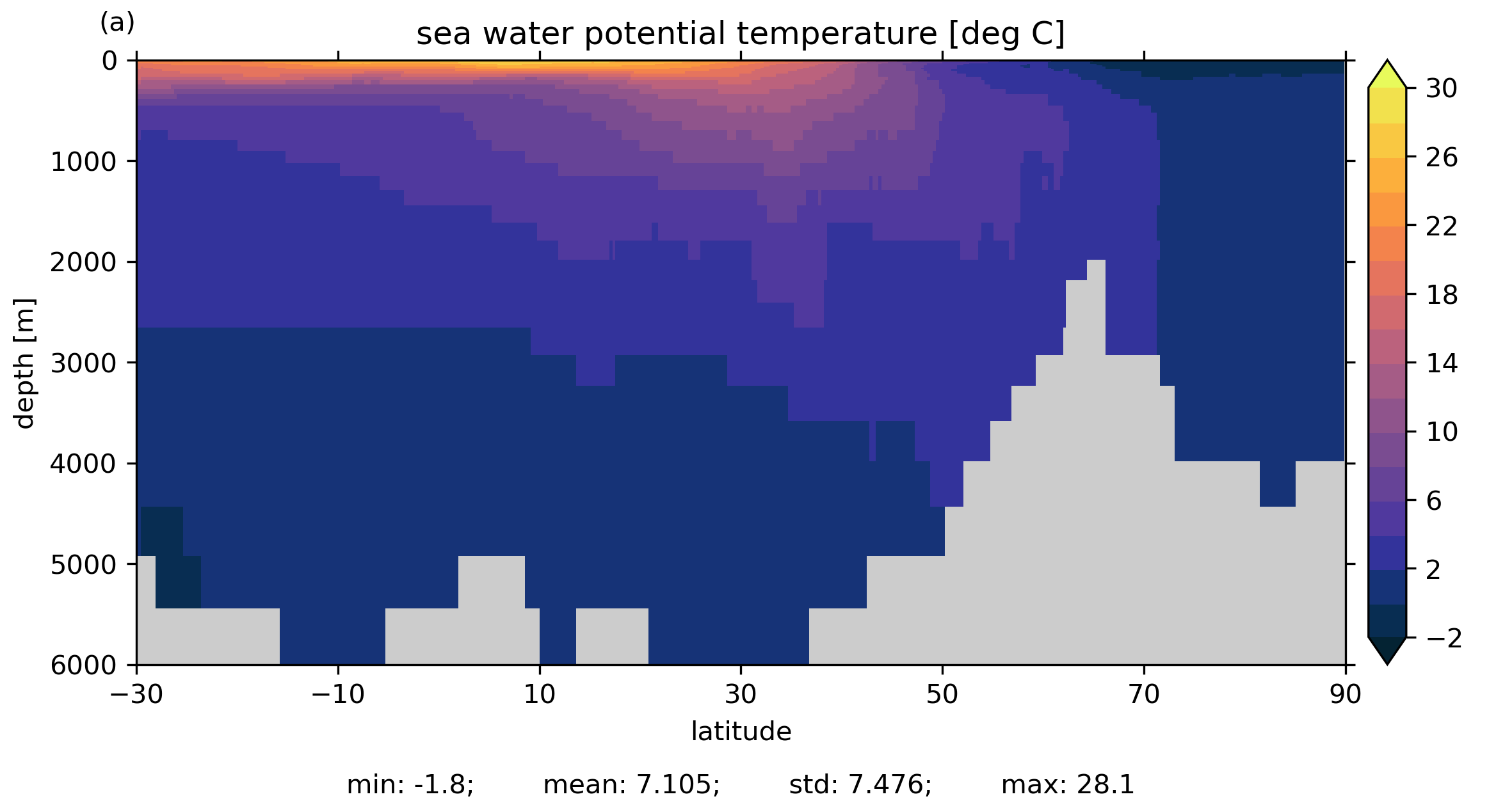 (a)

sea water potential temperature [deg C]

depth [m]

0
1000
2000
3000
4000
5000
6000

−30
−10
10
30
50
70
90

latitude

30
26
22
18
14
10
6
2
−2

min: -1.8; mean: 7.105; std: 7.476; max: 28.1